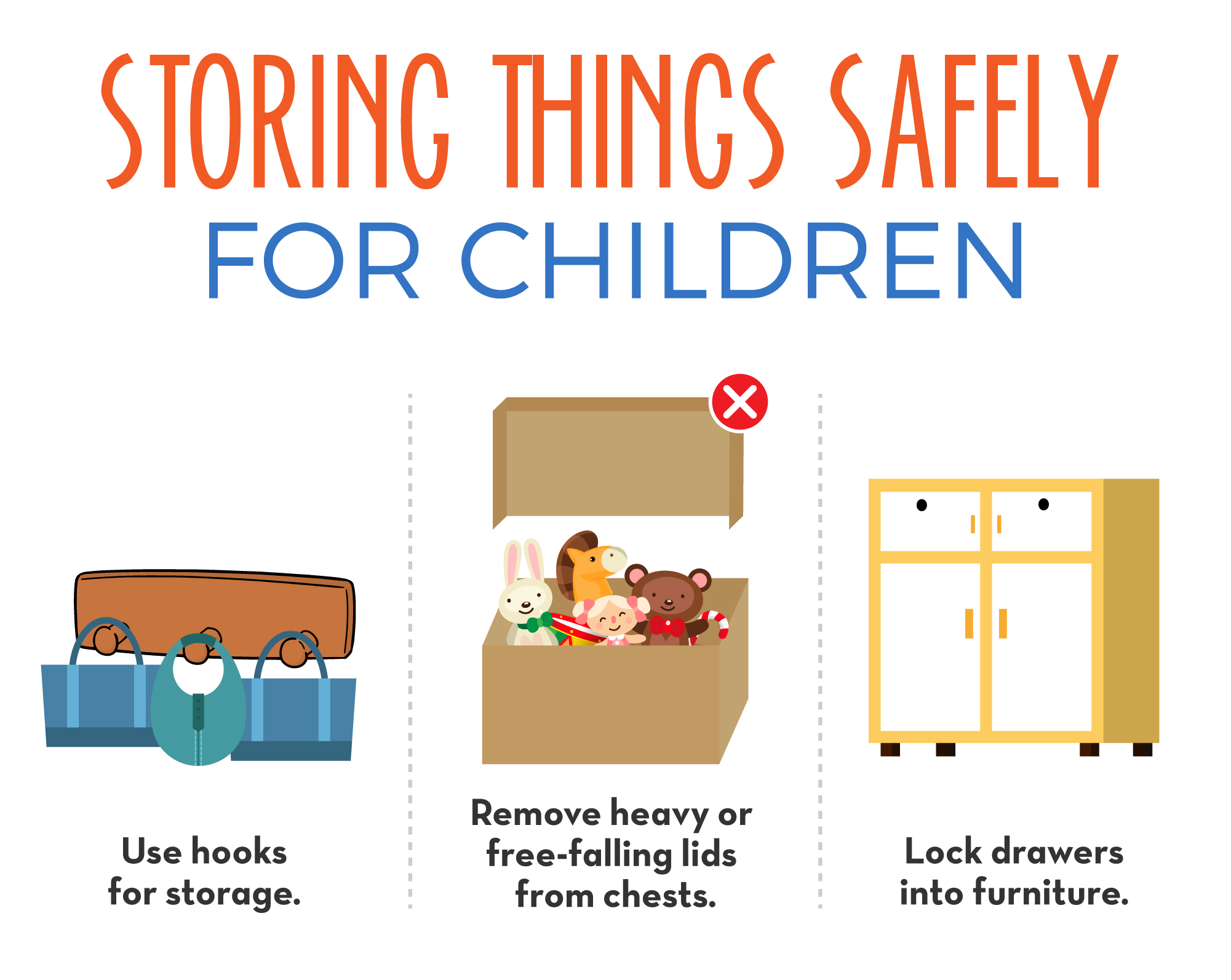 STORING THINGS SAFELY
FOR CHILDREN

Use hooks for storage.

Remove heavy or free-falling lids from chests.

Lock drawers into furniture.